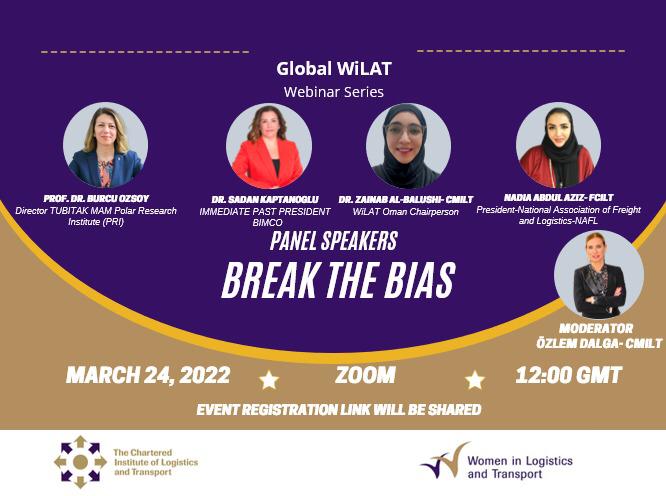 Global WiLAT
Webinar Series

PROF. DR. BURCU OZSOY
Director TUBITAK MAM Polar Research Institute (PRI)

DR. SADAN KAPTANOGLU
IMMEDIATE PAST PRESIDENT BIMCO

DR. ZAINAB AL-BALUSHI- CMILT
WiLAT Oman Chairperson

NADIA ABDUL AZIZ- FCILT
President-National Association of Freight and Logistics-NAFL

PANEL SPEAKERS
BREAK THE BIAS

MODERATOR
ÖZLEM DALGA- CMILT

MARCH 24, 2022 ZOOM 12:00 GMT

EVENT REGISTRATION LINK WILL BE SHARED

The Chartered Institute of Logistics and Transport

Women in Logistics and Transport